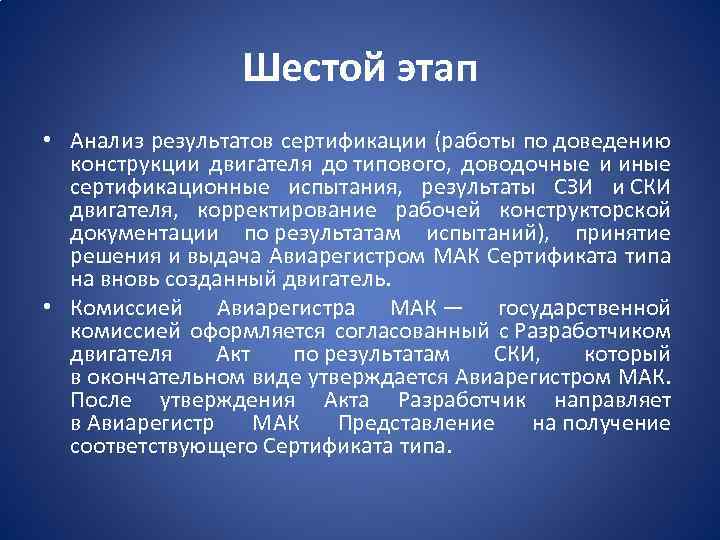 Шестой этап

• Анализ результатов сертификации (работы по доведению конструкции двигателя до типового, доводочные и иные сертификационные испытания, результаты СЗИ и СКИ двигателя, корректирование рабочей конструкторской документации по результатам испытаний), принятие решения и выдача Авиарегистром МАК Сертификата типа на вновь созданный двигатель.

• Комиссией Авиарегистра МАК — государственной комиссией оформляется согласованный с Разработчиком двигателя Акт по результатам СКИ, который в окончательном виде утверждается Авиарегистром МАК. После утверждения Акта Разработчик направляет в Авиарегистр МАК Представление на получение соответствующего Сертификата типа.